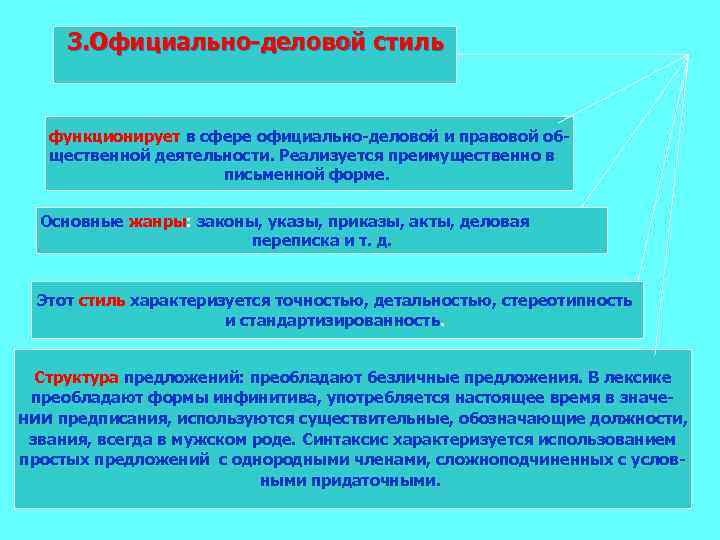 3.Официально-деловой стиль

функционирует в сфере официально-деловой и правовой общественной деятельности. Реализуется преимущественно в письменной форме.

Основные жанры: законы, указы, приказы, акты, деловая переписка и т. д.

Этот стиль характеризуется точностью, детальностью, стереотипность и стандартизированность.

Структура предложений: преобладают безличные предложения. В лексике преобладают формы инфинитива, употребляется настоящее время в значении предписания, используются существительные, обозначающие должности, звания, всегда в мужском роде. Синтаксис характеризуется использованием простых предложений с однородными членами, сложноподчиненных с условными придаточными.